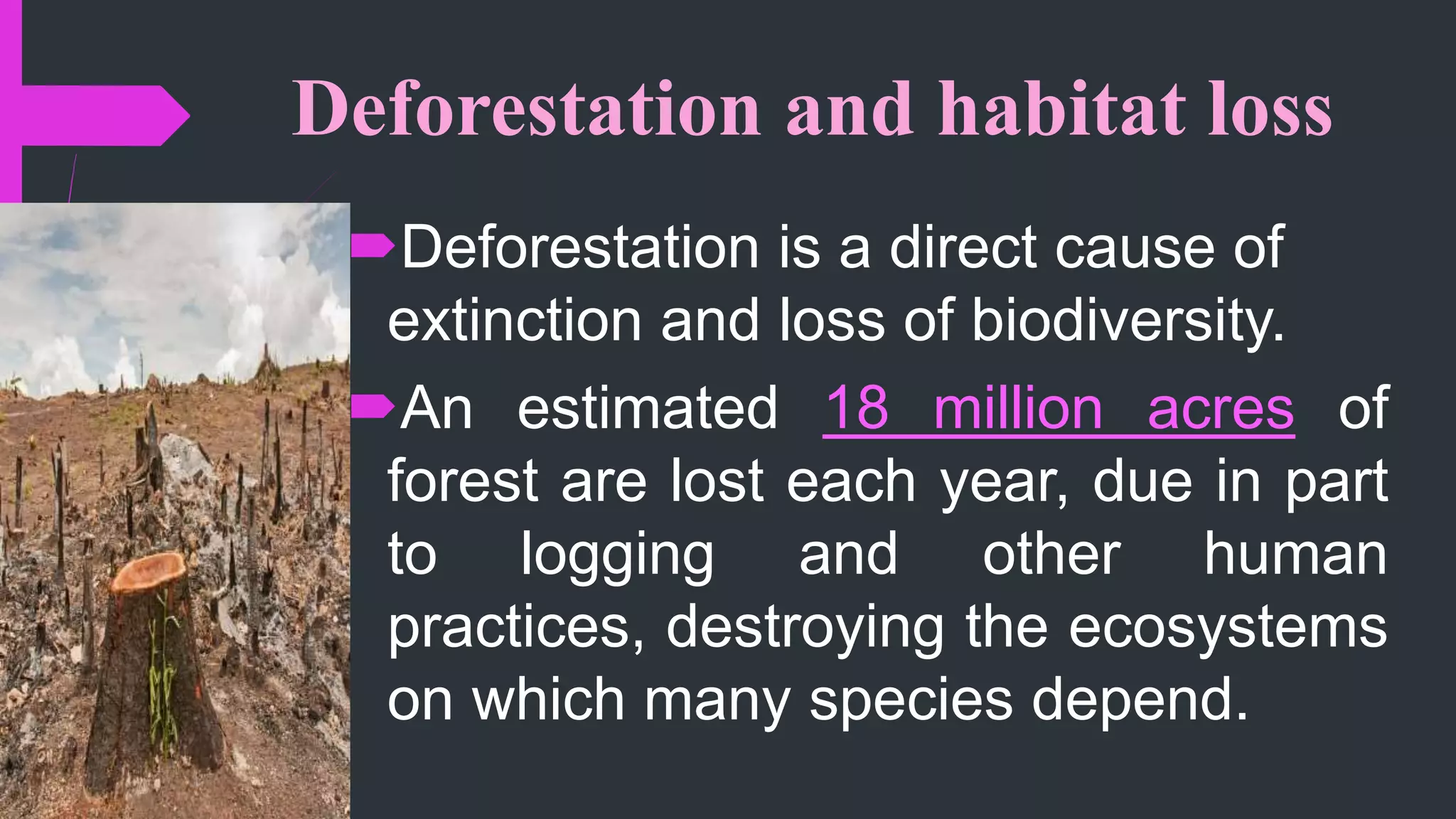 Deforestation and habitat loss

Deforestation is a direct cause of extinction and loss of biodiversity.

An estimated 18 million acres of forest are lost each year, due in part to logging and other human practices, destroying the ecosystems on which many species depend.